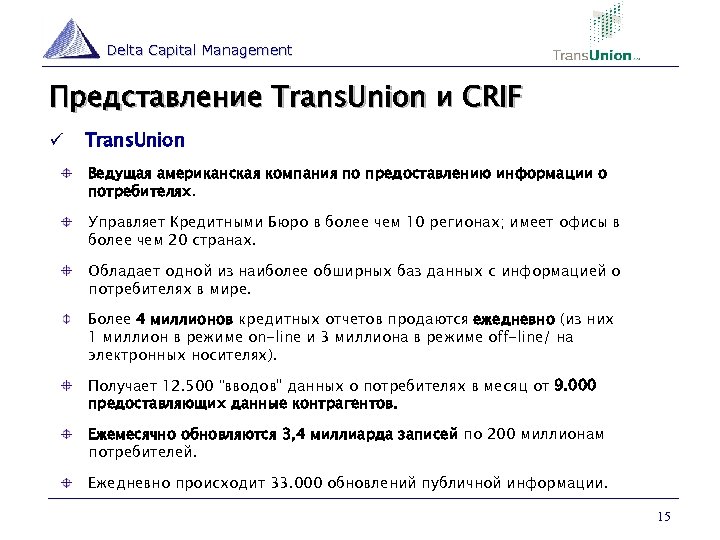 Delta Capital Management

TransUnion

Представление TransUnion и CRIF

✓ TransUnion

Ведущая американская компания по предоставлению информации о потребителях.

Управляет Кредитными Бюро в более чем 10 регионах; имеет офисы в более чем 20 странах.

Обладает одной из наиболее обширных баз данных с информацией о потребителях в мире.

Более 4 миллионов кредитных отчетов продаются ежедневно (из них 1 миллион в режиме on-line и 3 миллиона в режиме off-line/ на электронных носителях).

Получает 12.500 "вводов" данных о потребителях в месяц от 9.000 предоставляющих данные контрагентов.

Ежемесячно обновляются 3,4 миллиарда записей по 200 миллионам потребителей.

Ежедневно происходит 33.000 обновлений публичной информации.

15